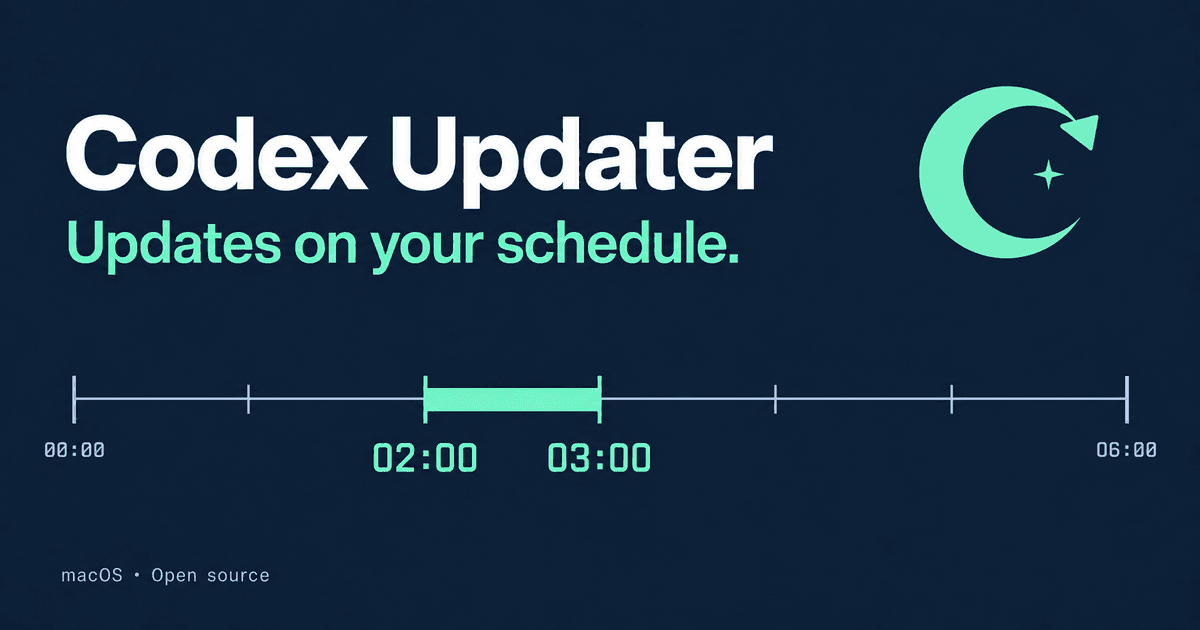 Codex Updater

Updates on your schedule.

00:00

02:00

03:00

06:00

macOS • Open source